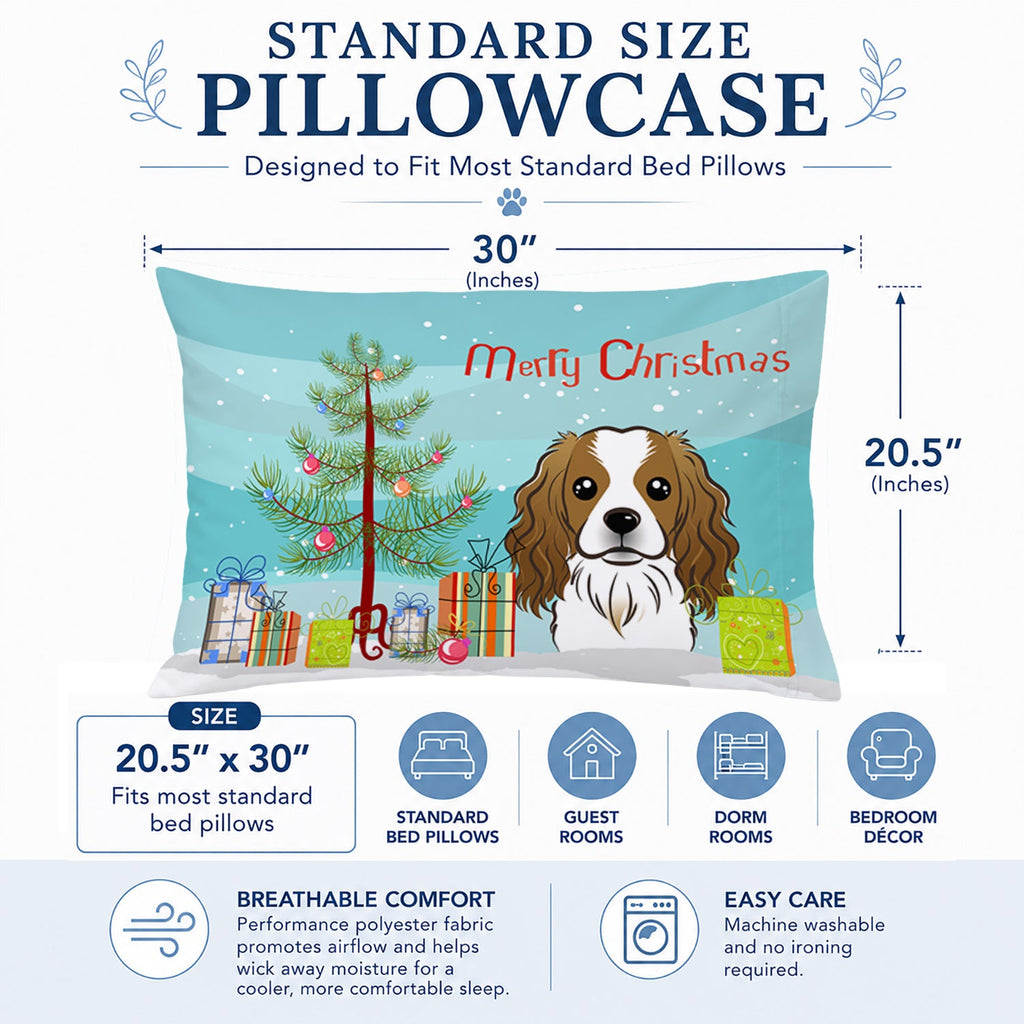 STANDARD SIZE
PILLOWCASE

Designed to Fit Most Standard Bed Pillows

30″
(Inches)

Merry Christmas

20.5″
(Inches)

SIZE
20.5″ x 30″
Fits most standard bed pillows

STANDARD BED PILLOWS

GUEST ROOMS

DORM ROOMS

BEDROOM DÉCOR

BREATHABLE COMFORT
Performance polyester fabric promotes airflow and helps wick away moisture for a cooler, more comfortable sleep.

EASY CARE
Machine washable and no ironing required.